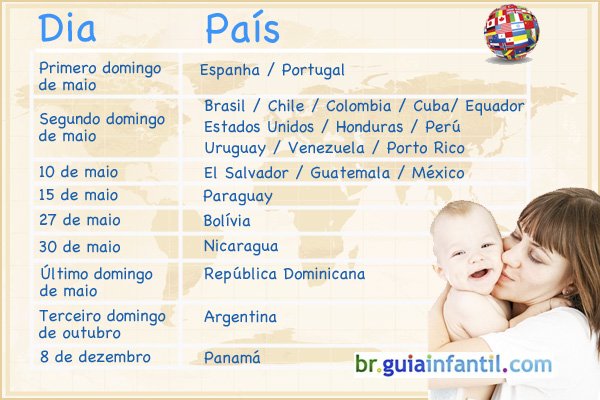 | Dia | País |
|---|---|
| Primero domingo de maio | Espanha / Portugal |
| Segundo domingo de maio | Brasil / Chile / Colombia / Cuba/ Equador Estados Unidos / Honduras / Perú Uruguay / Venezuela / Porto Rico |
| 10 de maio | El Salvador / Guatemala / México |
| 15 de maio | Paraguay |
| 27 de maio | Bolívia |
| 30 de maio | Nicaragua |
| Último domingo de maio | República Dominicana |
| Terceiro domingo de outubro | Argentina |
| 8 de dezembro | Panamá |

br.guiainfantil.com